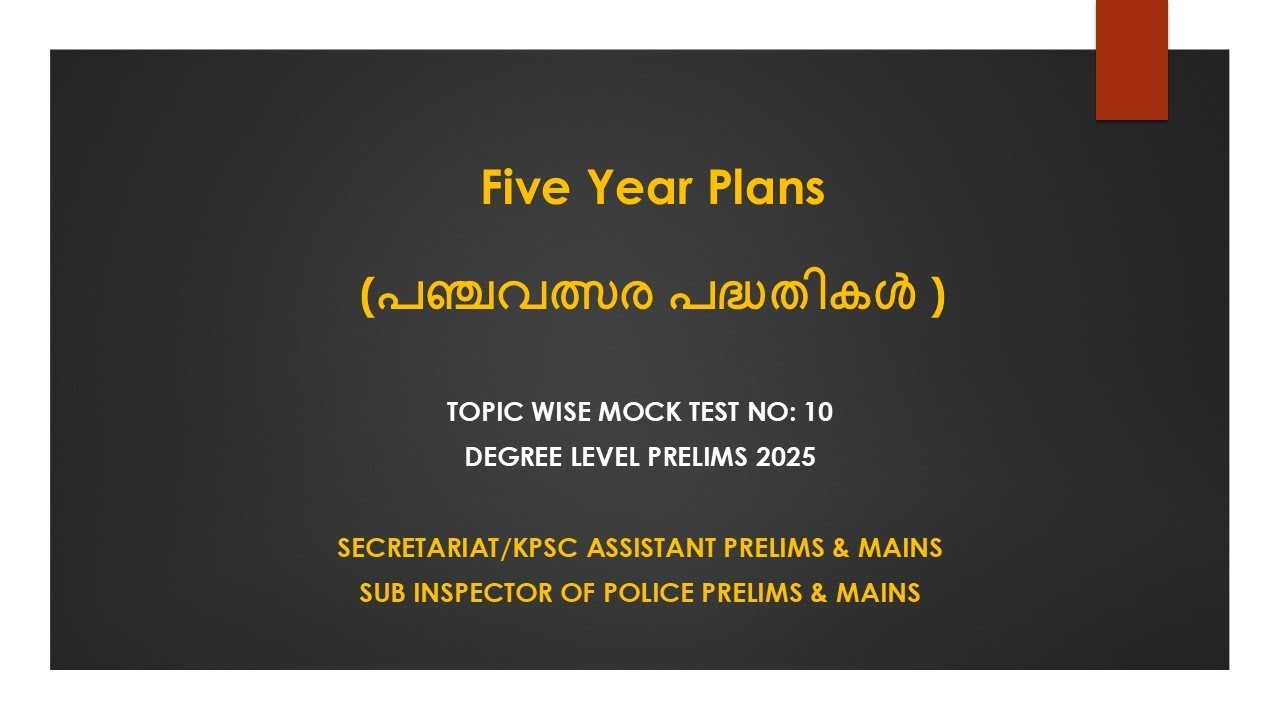 Five Year Plans

(പഞ്ചവത്സര പദ്ധതികൾ )

TOPIC WISE MOCK TEST NO: 10
DEGREE LEVEL PRELIMS 2025

SECRETARIAT/KPSC ASSISTANT PRELIMS & MAINS
SUB INSPECTOR OF POLICE PRELIMS & MAINS